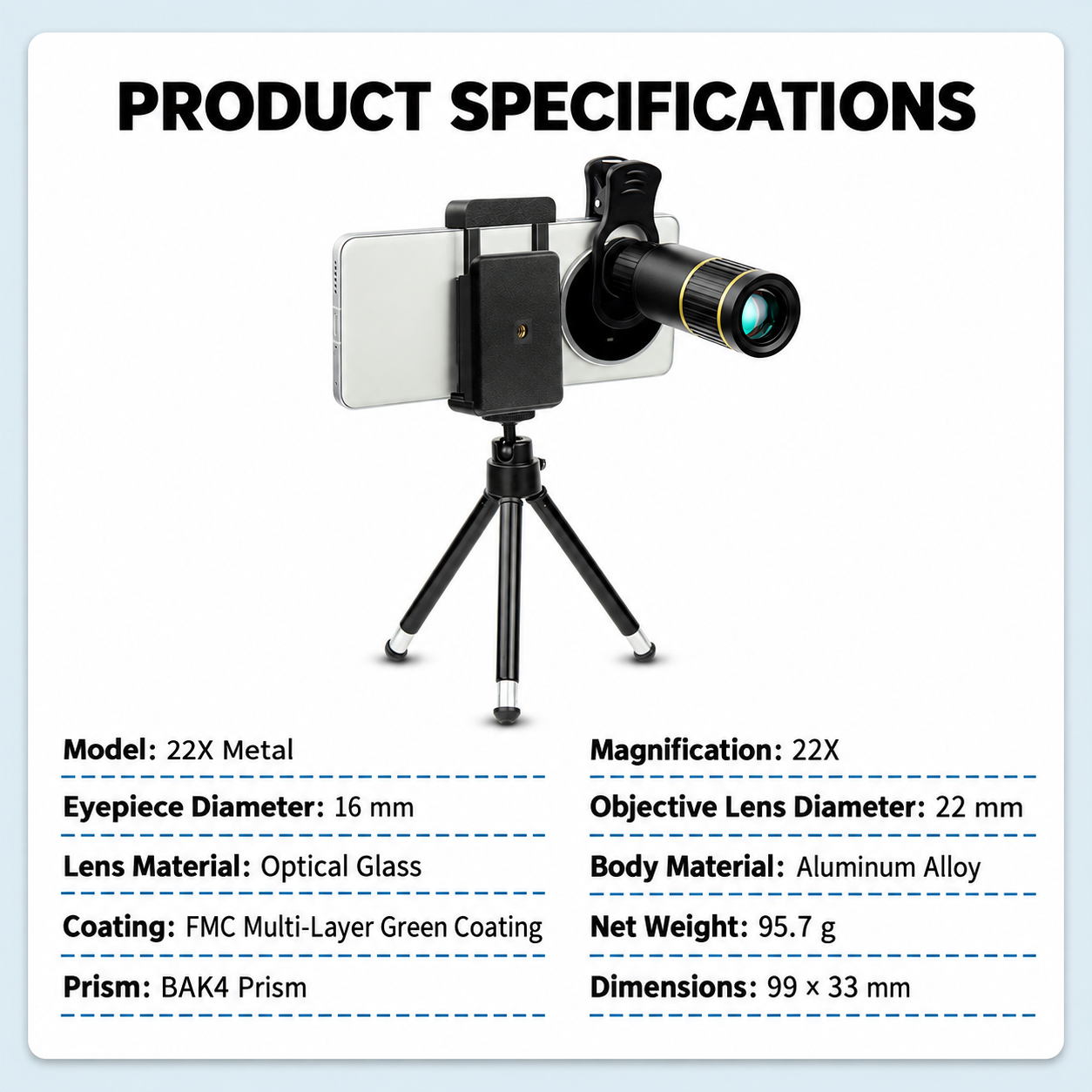 PRODUCT SPECIFICATIONS

Model: 22X Metal

Eyepiece Diameter: 16 mm

Lens Material: Optical Glass

Coating: FMC Multi-Layer Green Coating

Prism: BAK4 Prism

Magnification: 22X

Objective Lens Diameter: 22 mm

Body Material: Aluminum Alloy

Net Weight: 95.7 g

Dimensions: 99 × 33 mm